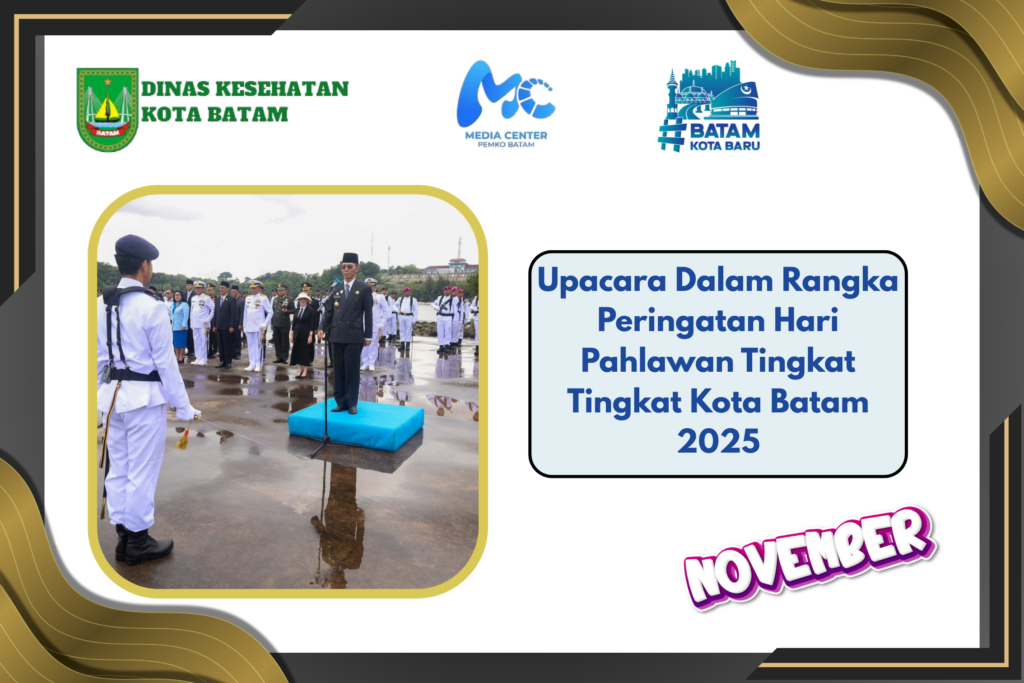 BATAM

DINAS KESEHATAN KOTA BATAM

MC
MEDIA CENTER
PEMKO BATAM

#BATAM KOTA BARU

Upacara Dalam Rangka Peringatan Hari Pahlawan Tingkat Tingkat Kota Batam 2025

NOVEMBER